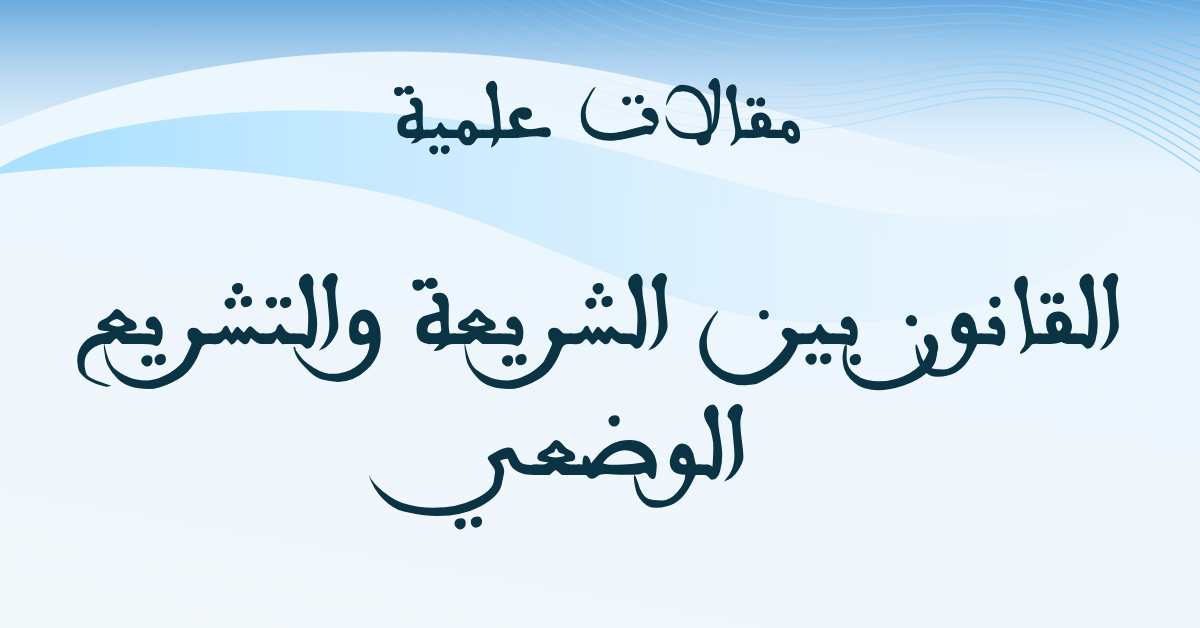 مقالات علمية

القانون بين الشريعة والتشريع الوضعي